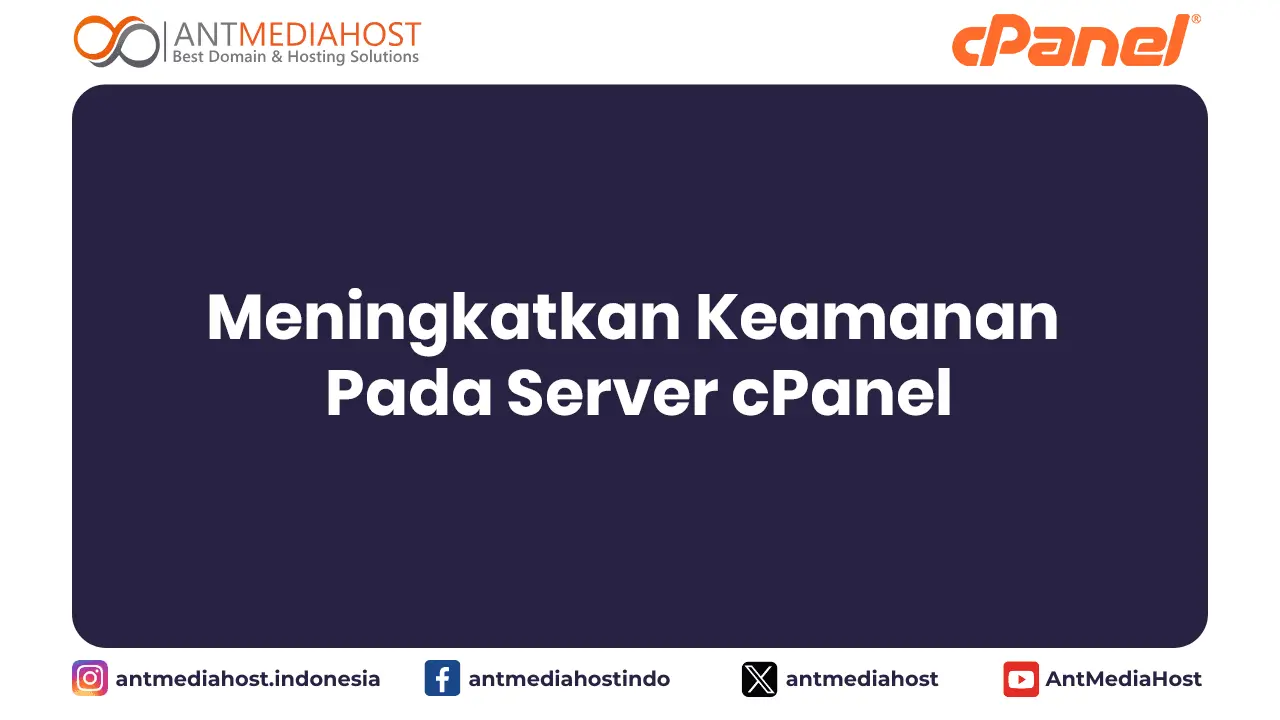 ANTMEDIAHOST
Best Domain & Hosting Solutions

cPanel®

Meningkatkan Keamanan Pada Server cPanel

antmediahost.indonesia antmediahostindo antmediahost AntMediaHost